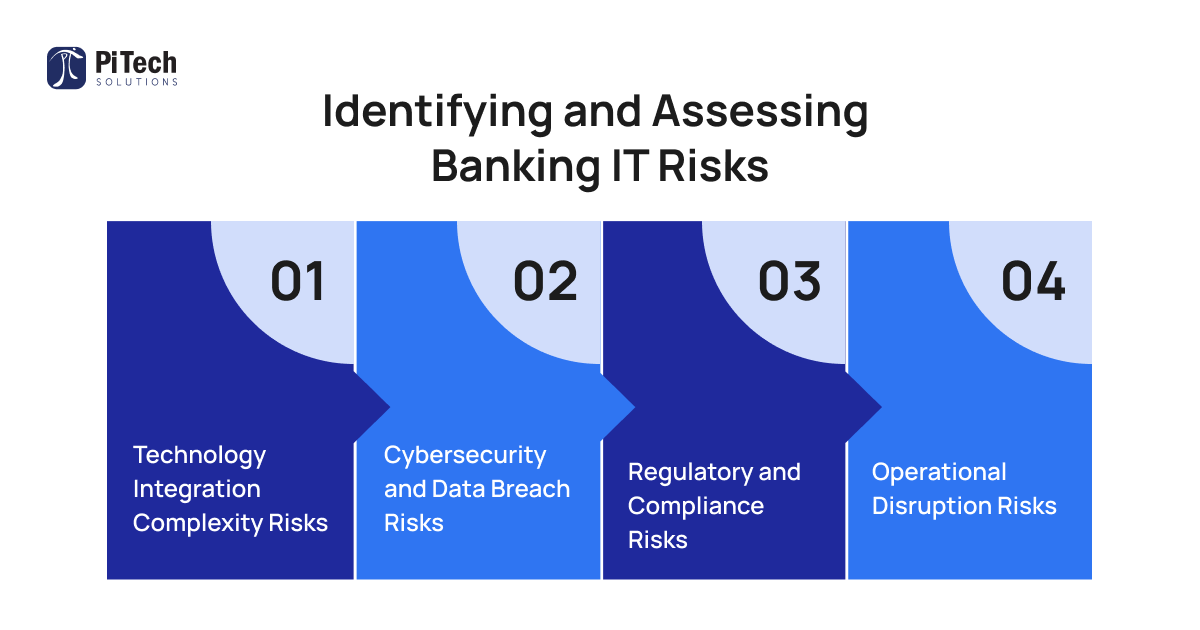 PiTech
SOLUTIONS

Identifying and Assessing Banking IT Risks

01

Technology Integration Complexity Risks

02

Cybersecurity and Data Breach Risks

03

Regulatory and Compliance Risks

04

Operational Disruption Risks